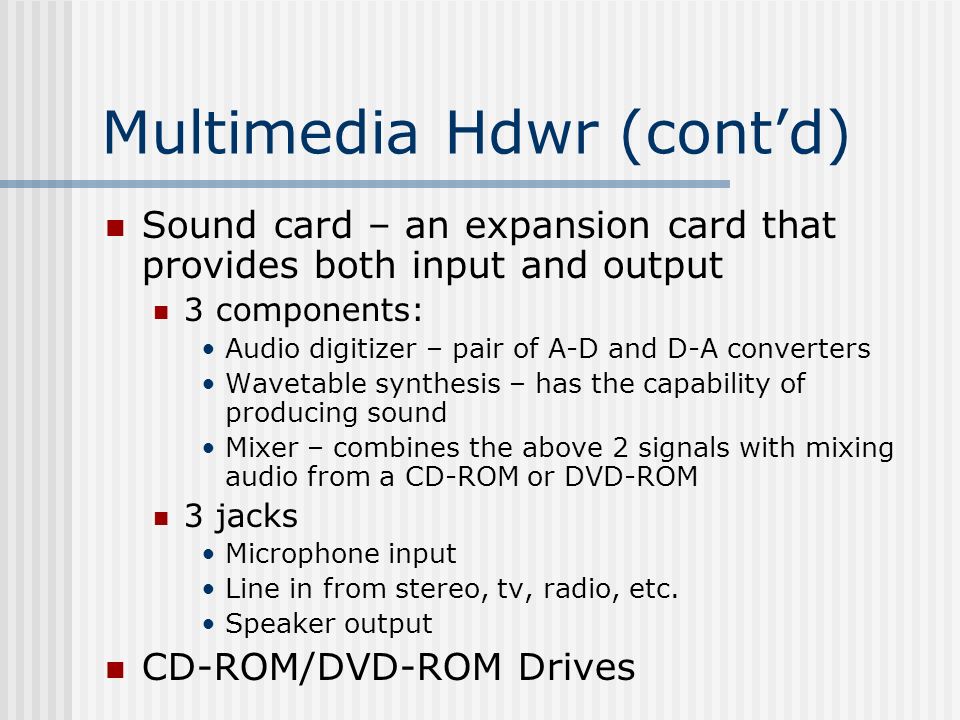 Multimedia Hdwr (cont’d)

- Sound card – an expansion card that provides both input and output
  - 3 components:
    - Audio digitizer – pair of A-D and D-A converters
    - Wavetable synthesis – has the capability of producing sound
    - Mixer – combines the above 2 signals with mixing audio from a CD-ROM or DVD-ROM
  - 3 jacks
    - Microphone input
    - Line in from stereo, tv, radio, etc.
    - Speaker output
- CD-ROM/DVD-ROM Drives